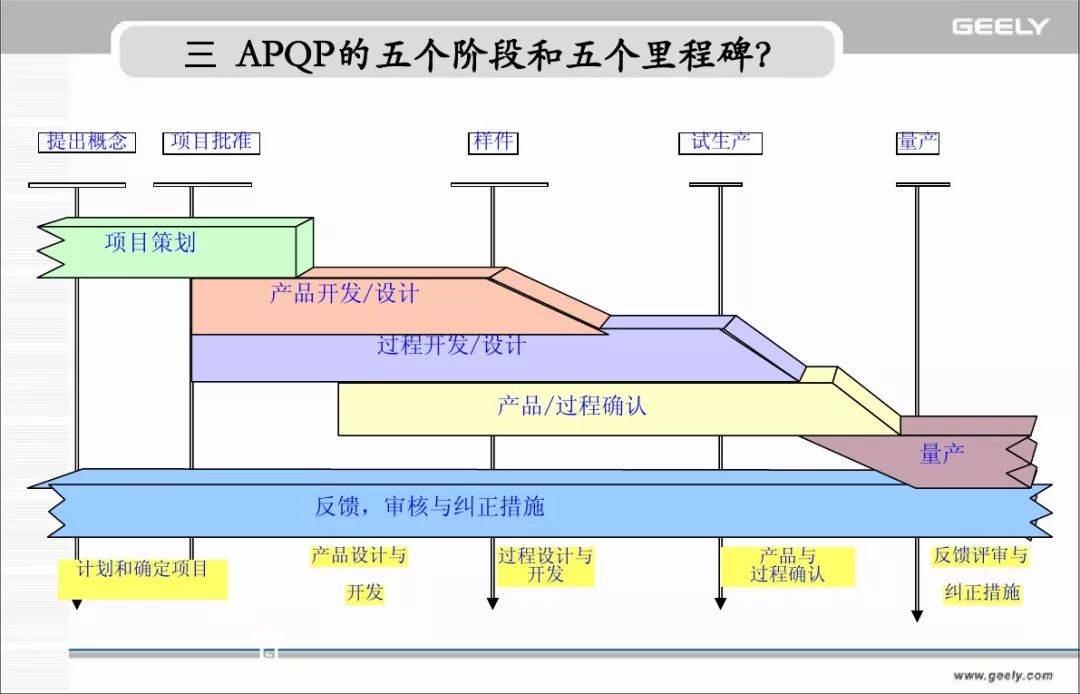 GEELY

三 APQP的五个阶段和五个里程碑?

提出概念

项目批准

样件

试生产

量产

项目策划

产品开发/设计

过程开发/设计

产品/过程确认

量产

反馈，审核与纠正措施

计划和确定项目

产品设计与开发

过程设计与开发

产品与过程确认

反馈评审与纠正措施

www.geely.com